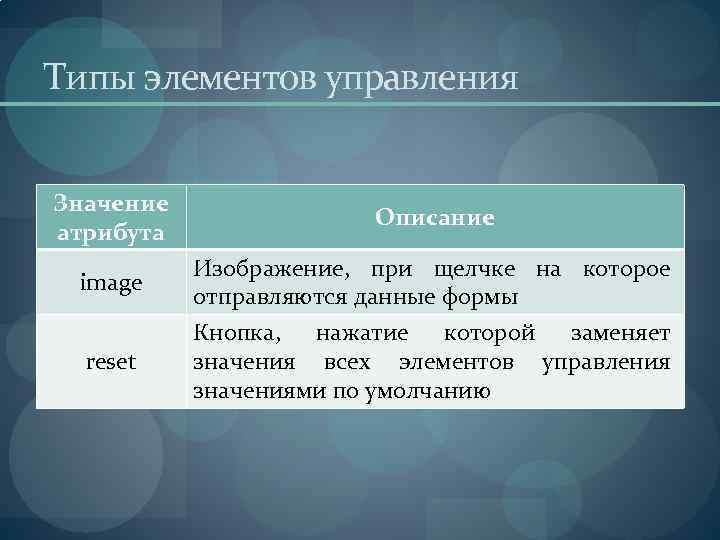 Типы элементов управления

| Значение атрибута | Описание |
|---|---|
| image | Изображение, при щелчке на которое отправляются данные формы |
| reset | Кнопка, нажатие которой заменяет значения всех элементов управления значениями по умолчанию |